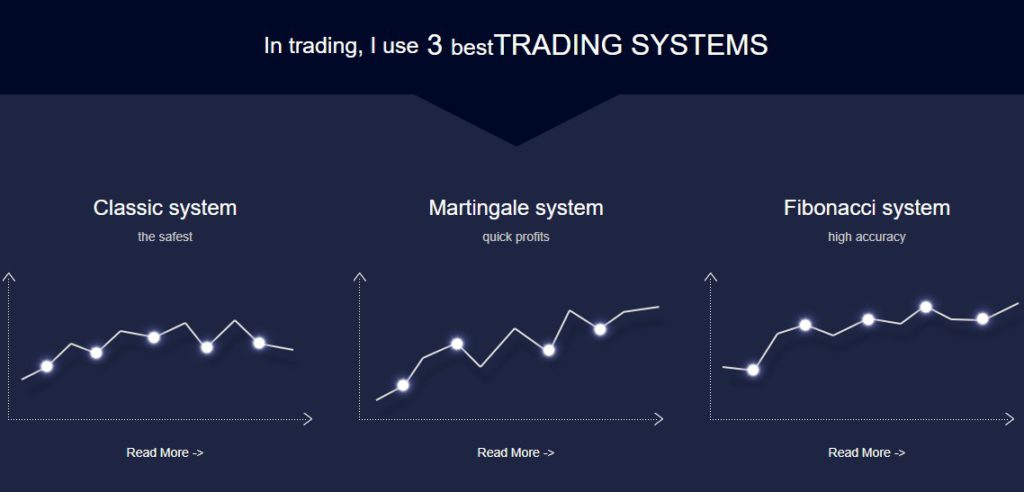 In trading, I use 3 bestTRADING SYSTEMS

Classic system

the safest

Read More ->

Martingale system

quick profits

Read More ->

Fibonacci system

high accuracy

Read More ->